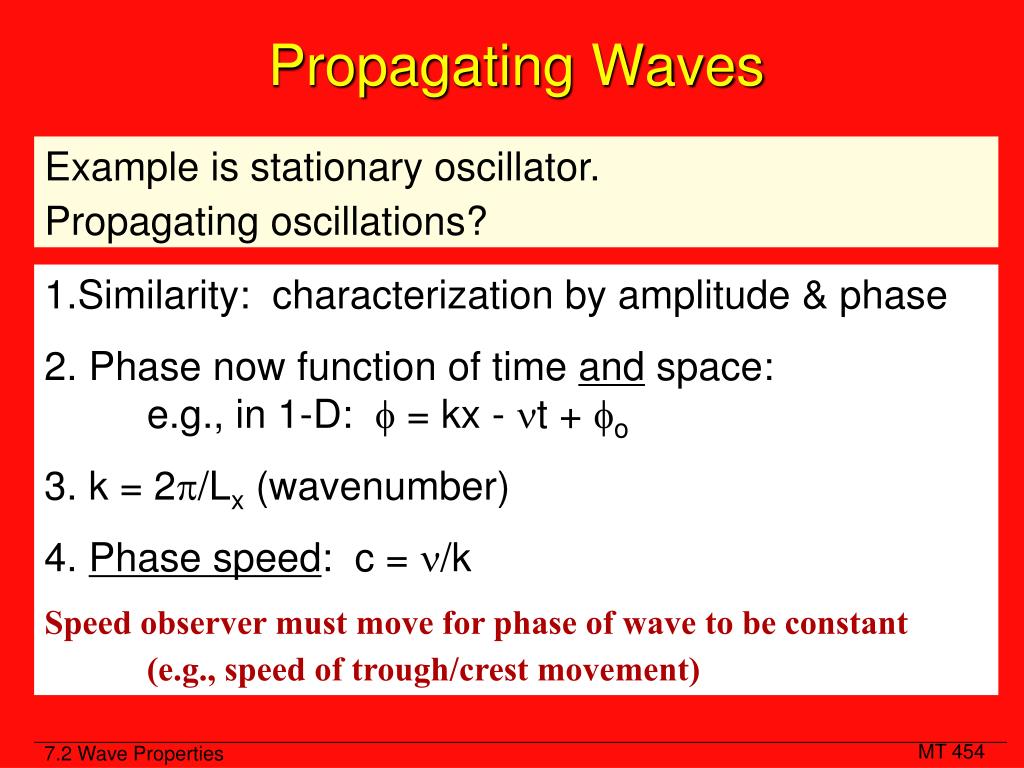 Propagating Waves

Example is stationary oscillator.
Propagating oscillations?

1.Similarity: characterization by amplitude & phase

2. Phase now function of time and space:
e.g., in 1-D: $\phi = kx - \nu t + \phi_o$

3. $k = 2\pi/L_x$ (wavenumber)

4. Phase speed: $c = \nu/k$

Speed observer must move for phase of wave to be constant
(e.g., speed of trough/crest movement)

7.2 Wave Properties

MT 454